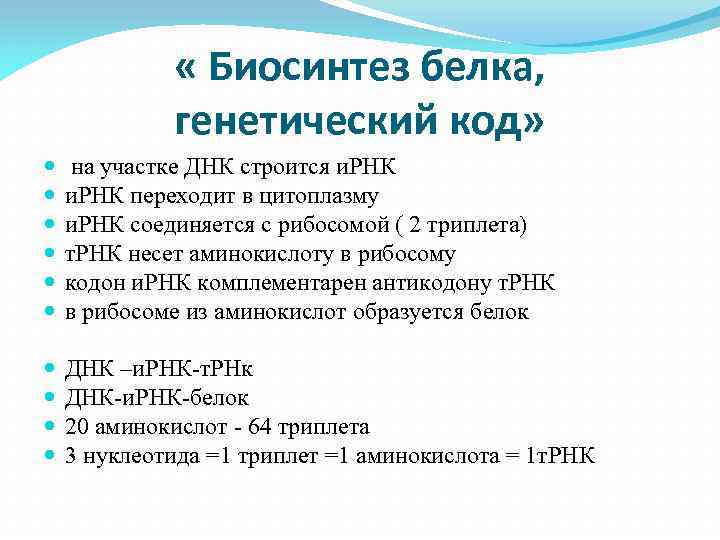 « Биосинтез белка, генетический код»

- на участке ДНК строится иРНК
- иРНК переходит в цитоплазму
- иРНК соединяется с рибосомой ( 2 триплета)
- тРНК несет аминокислоту в рибосому
- кодон иРНК комплементарен антикодону тРНК
- в рибосоме из аминокислот образуется белок

- ДНК –иРНК-тРНк
- ДНК-иРНК-белок
- 20 аминокислот - 64 триплета
- 3 нуклеотида =1 триплет =1 аминокислота = 1тРНК